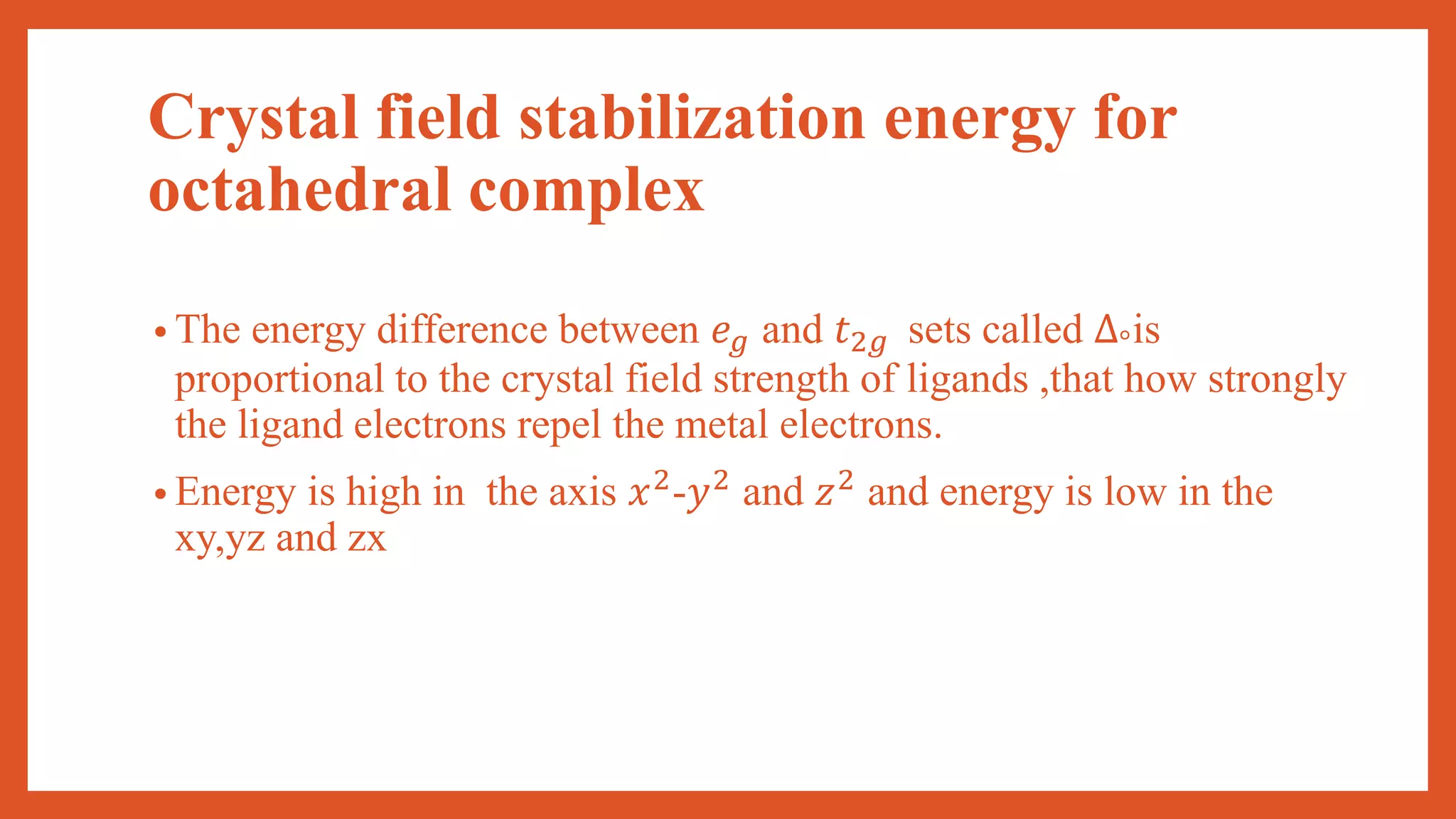 Crystal field stabilization energy for octahedral complex

• The energy difference between $e_g$ and $t_{2g}$ sets called $\Delta_\circ$is proportional to the crystal field strength of ligands ,that how strongly the ligand electrons repel the metal electrons.

• Energy is high in the axis $x^2$-$y^2$ and $z^2$ and energy is low in the xy,yz and zx